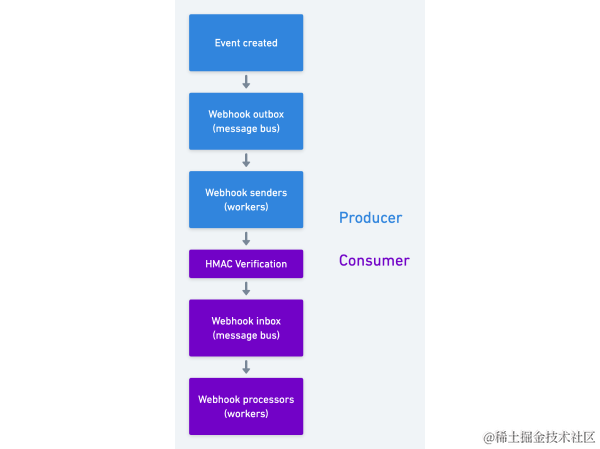 Event created

Webhook outbox
(message bus)

Webhook senders
(workers)

Producer

HMAC Verification

Consumer

Webhook inbox
(message bus)

Webhook processors
(workers)

@稀土掘金技术社区